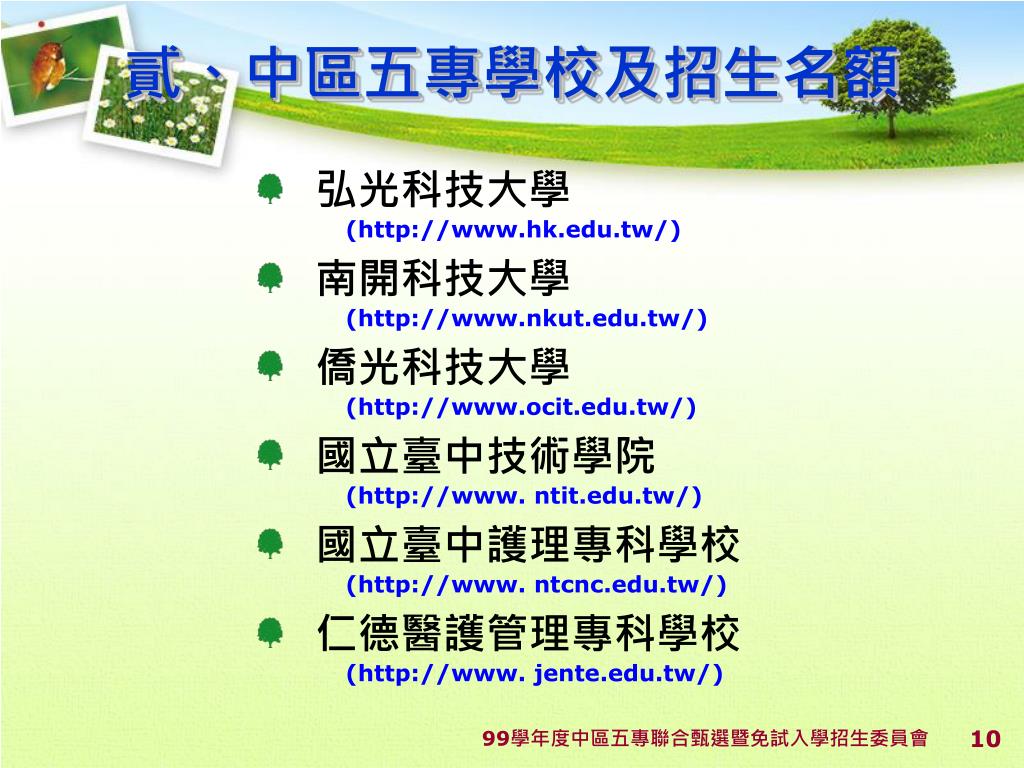 貳、中區五專學校及招生名額

弘光科技大學
(http://www.hk.edu.tw/)

南開科技大學
(http://www.nkut.edu.tw/)

僑光科技大學
(http://www.ocit.edu.tw/)

國立臺中技術學院
(http://www. ntit.edu.tw/)

國立臺中護理專科學校
(http://www. ntcnc.edu.tw/)

仁德醫護管理專科學校
(http://www. jente.edu.tw/)

99學年度中區五專聯合甄選暨免試入學招生委員會 10